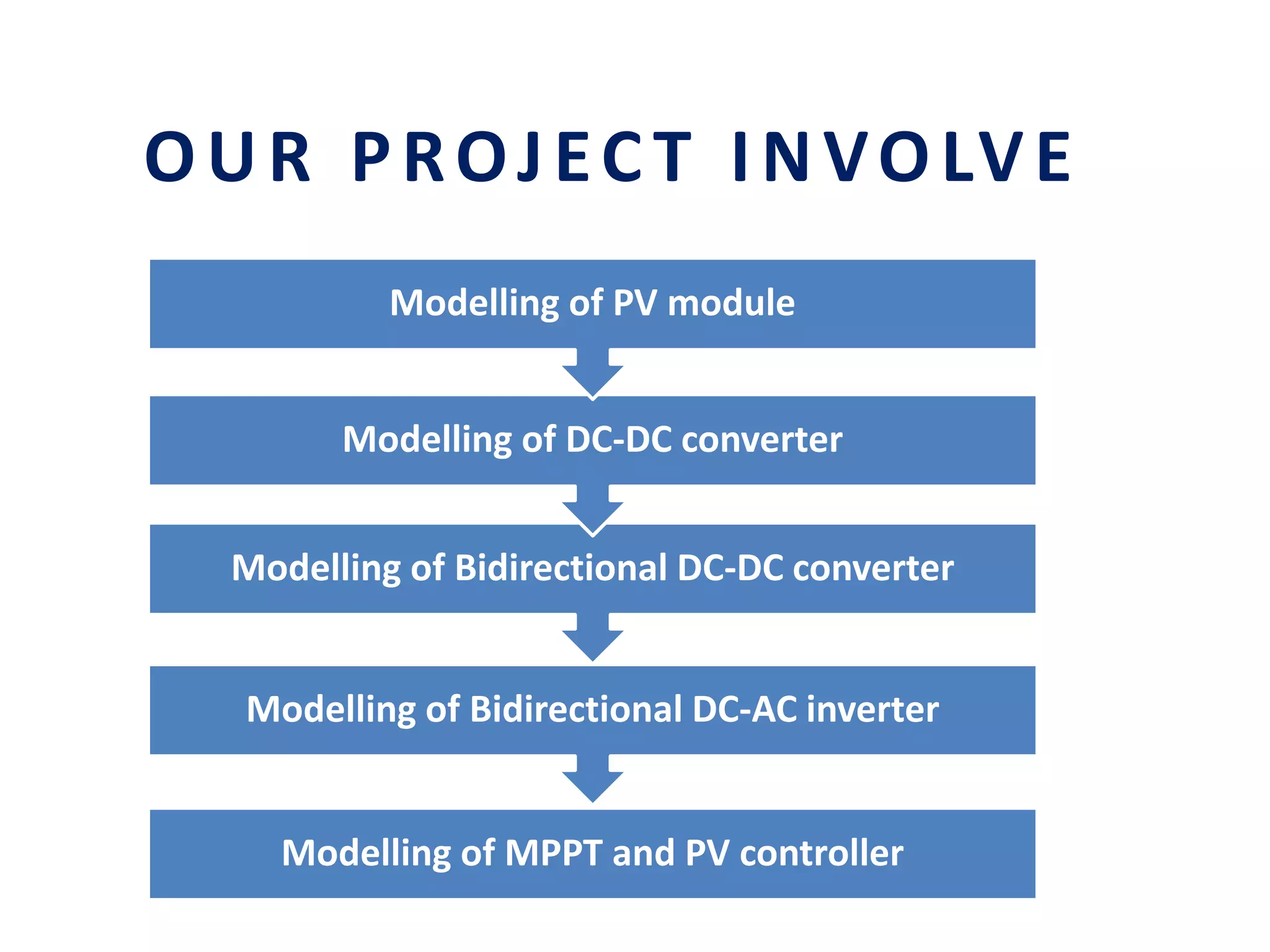 OUR PROJECT INVOLVE

Modelling of PV module

Modelling of DC-DC converter

Modelling of Bidirectional DC-DC converter

Modelling of Bidirectional DC-AC inverter

Modelling of MPPT and PV controller